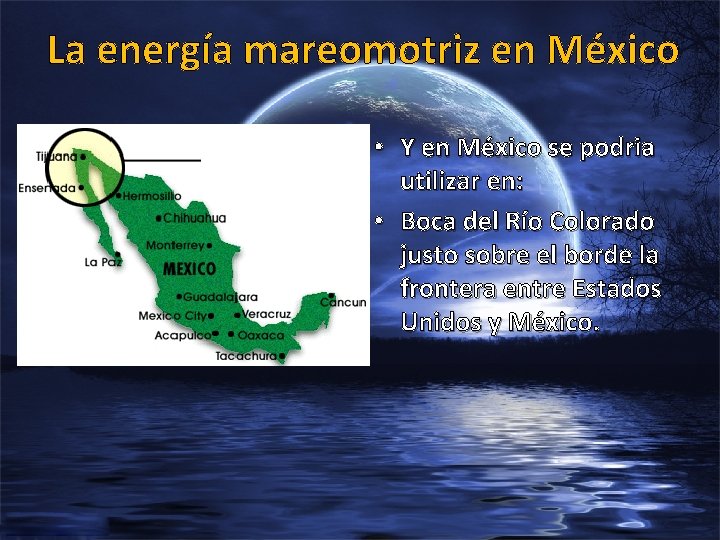 La energía mareomotriz en México

Tijuana
Ensenada
Hermosillo
Chihuahua
Monterrey
La Paz
MEXICO
Guadalajara
Mexico City
Veracruz
Cancun
Acapulco
Oaxaca
Tacachura

• Y en México se podria utilizar en:
• Boca del Río Colorado justo sobre el borde la frontera entre Estados Unidos y México.